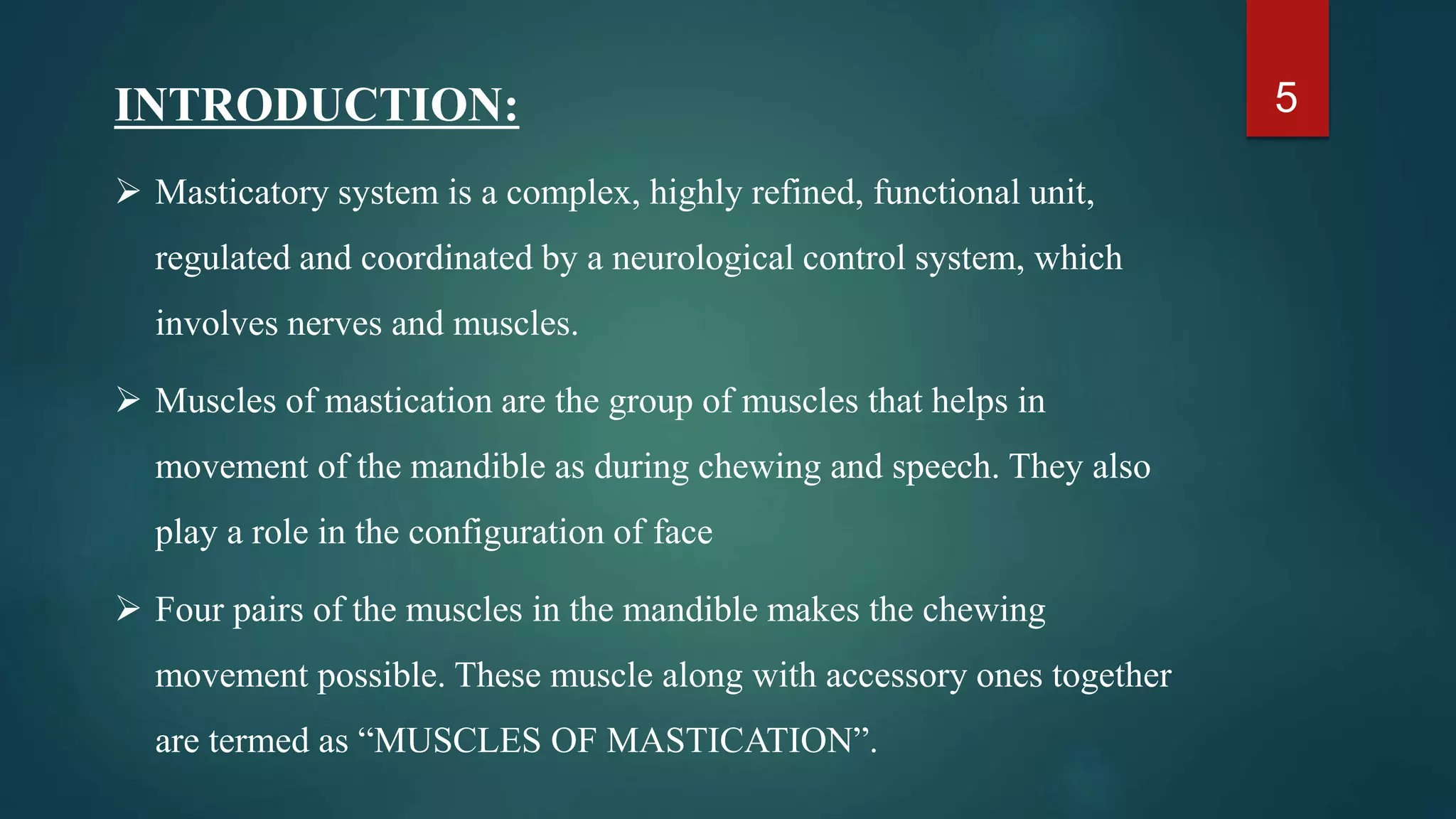 INTRODUCTION:

5

➢ Masticatory system is a complex, highly refined, functional unit, regulated and coordinated by a neurological control system, which involves nerves and muscles.

➢ Muscles of mastication are the group of muscles that helps in movement of the mandible as during chewing and speech. They also play a role in the configuration of face

➢ Four pairs of the muscles in the mandible makes the chewing movement possible. These muscle along with accessory ones together are termed as “MUSCLES OF MASTICATION”.